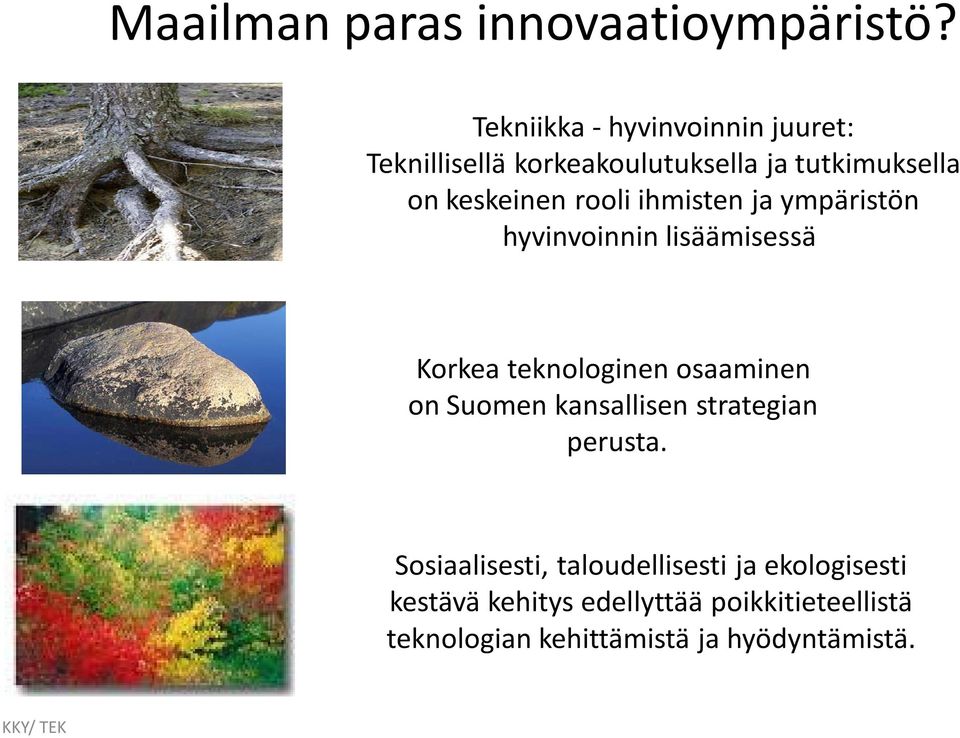 Maailman paras innovaatioympäristö?

Tekniikka - hyvinvoinnin juuret:
Teknillisellä korkeakoulutuksella ja tutkimuksella on keskeinen rooli ihmisten ja ympäristön hyvinvoinnin lisäämisessä

Korkea teknologinen osaaminen on Suomen kansallisen strategian perusta.

Sosiaalisesti, taloudellisesti ja ekologisesti kestävä kehitys edellyttää poikkitieteellistä teknologian kehittämistä ja hyödyntämistä.

KKY/ TEK